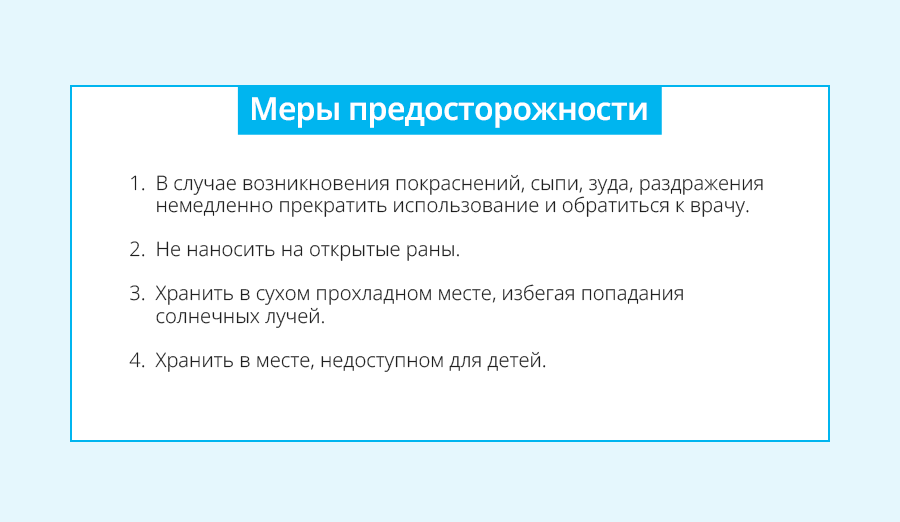 Меры предосторожности

1. В случае возникновения покраснений, сыпи, зуда, раздражения немедленно прекратить использование и обратиться к врачу.

2. Не наносить на открытые раны.

3. Хранить в сухом прохладном месте, избегая попадания солнечных лучей.

4. Хранить в месте, недоступном для детей.